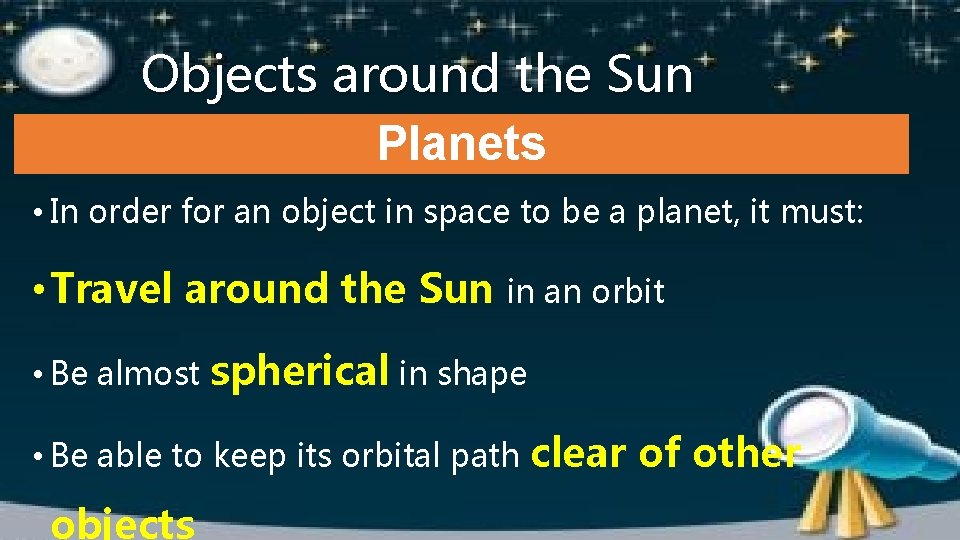 Objects around the Sun

Planets

• In order for an object in space to be a planet, it must:

• Travel around the Sun in an orbit

• Be almost spherical in shape

• Be able to keep its orbital path clear of other objects